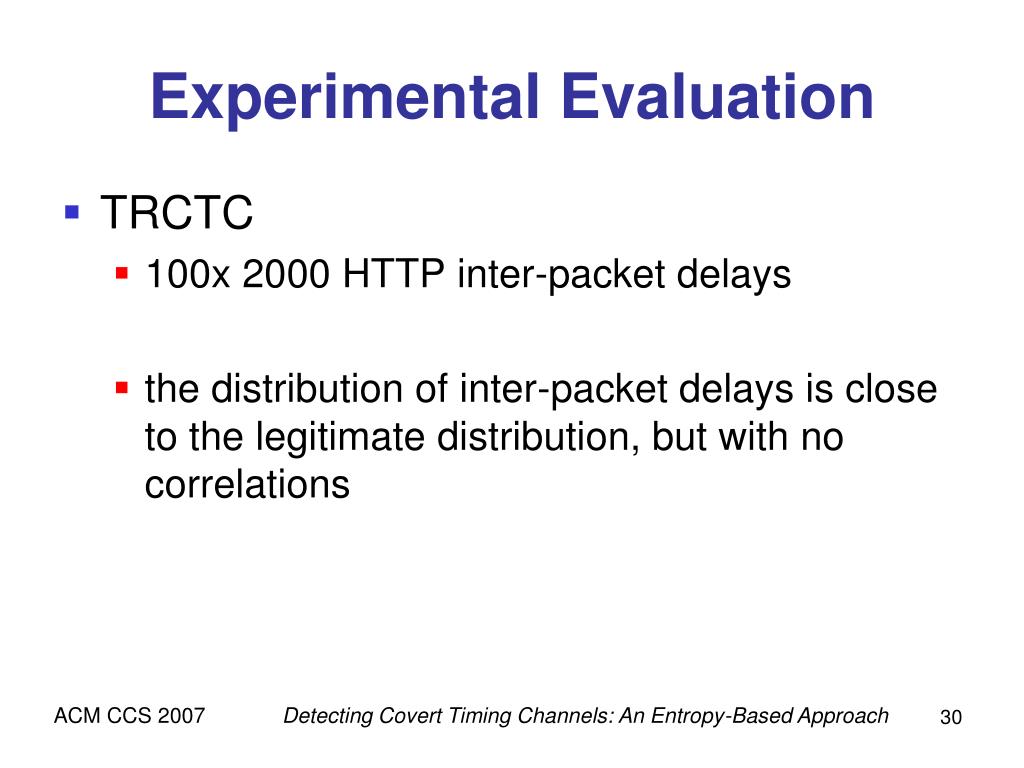 Experimental Evaluation

TRCTC

100x 2000 HTTP inter-packet delays

the distribution of inter-packet delays is close to the legitimate distribution, but with no correlations

ACM CCS 2007

Detecting Covert Timing Channels: An Entropy-Based Approach

30